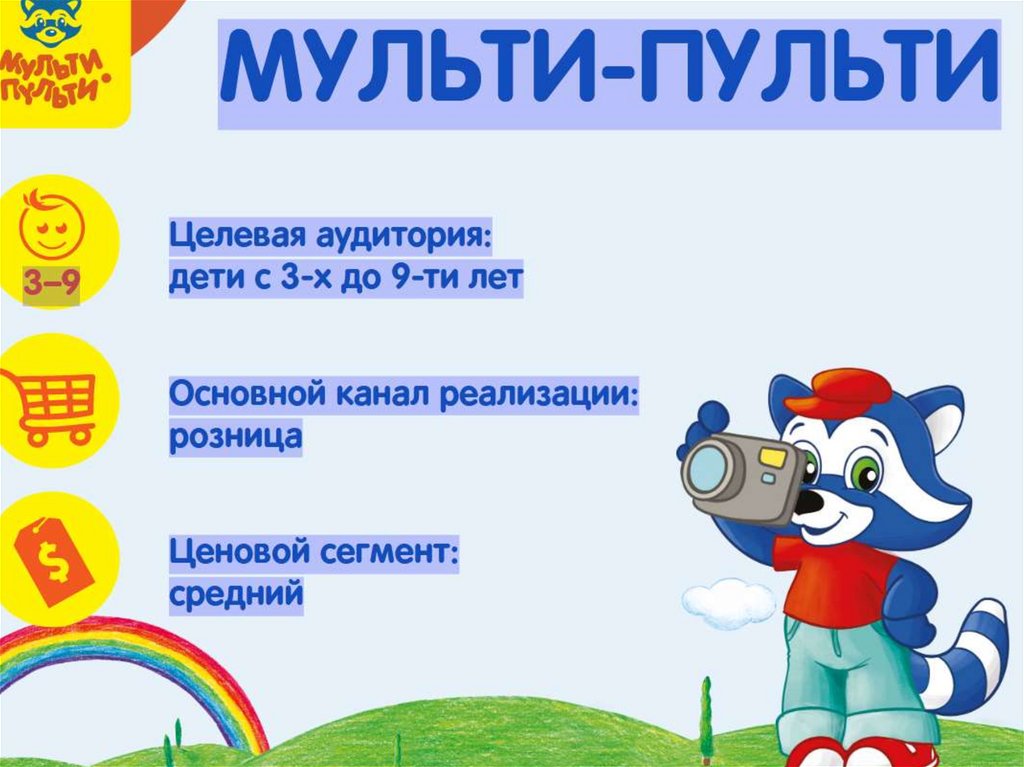 МУЛЬТИ ПУЛЬТИ

МУЛЬТИ-ПУЛЬТИ

3–9

Целевая аудитория:
дети с 3-х до 9-ти лет

Основной канал реализации:
розница

$

Ценовой сегмент:
средний